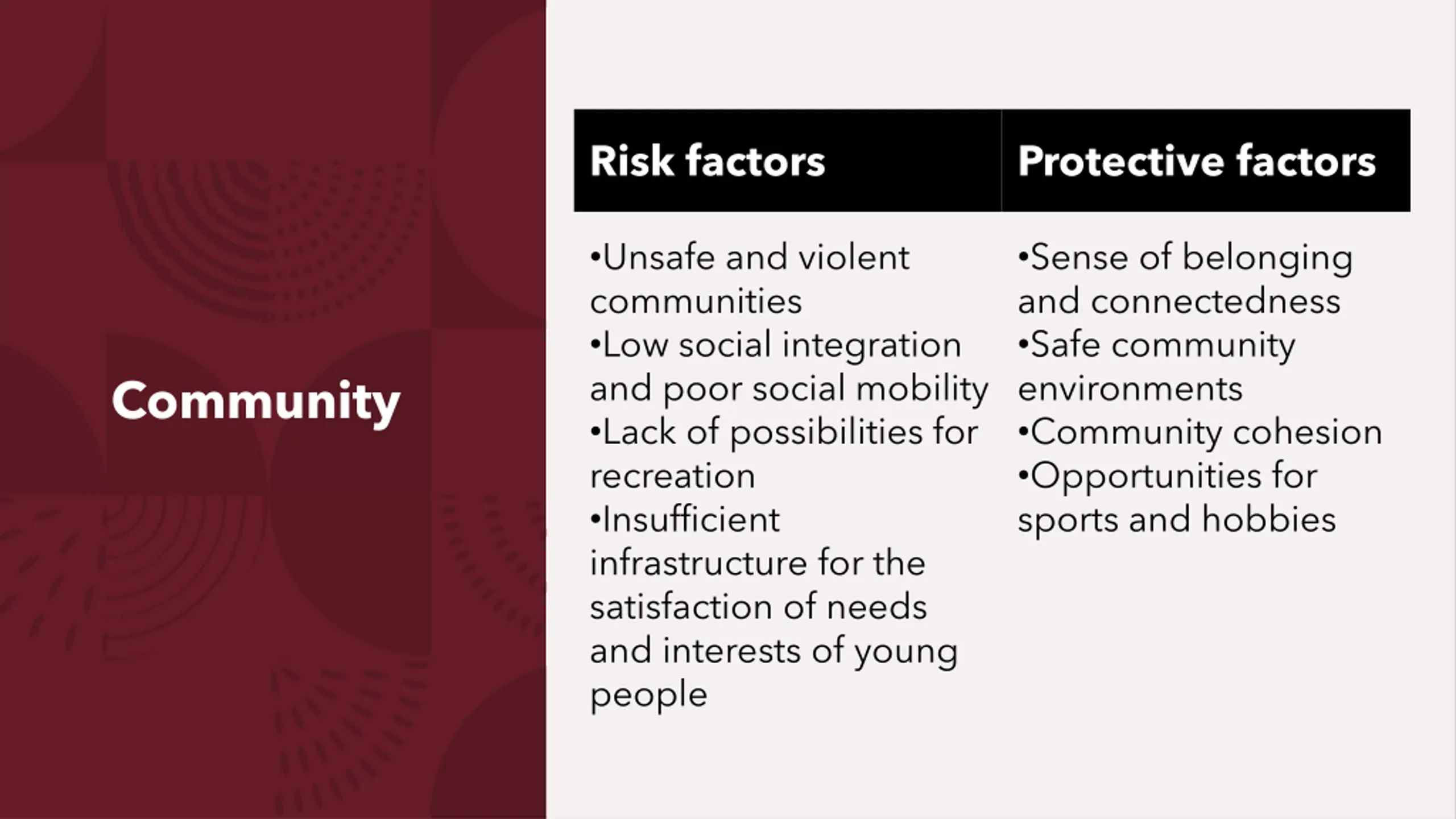 Community

| Risk factors | Protective factors |
|---|---|
| •Unsafe and violent communities •Low social integration and poor social mobility •Lack of possibilities for recreation •Insufficient infrastructure for the satisfaction of needs and interests of young people | •Sense of belonging and connectedness •Safe community environments •Community cohesion •Opportunities for sports and hobbies |